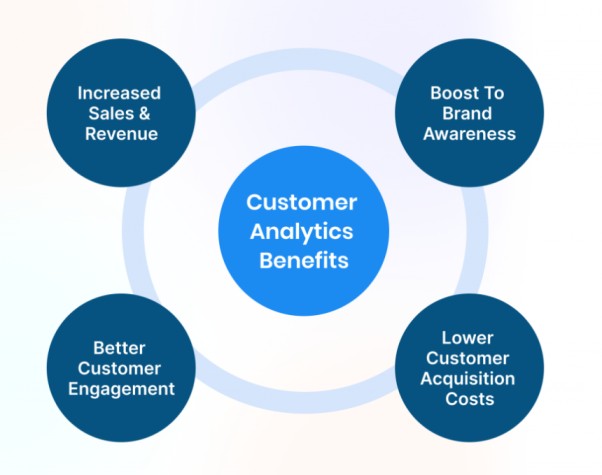 Increased Sales & Revenue

Boost To Brand Awareness

Customer Analytics Benefits

Better Customer Engagement

Lower Customer Acquisition Costs